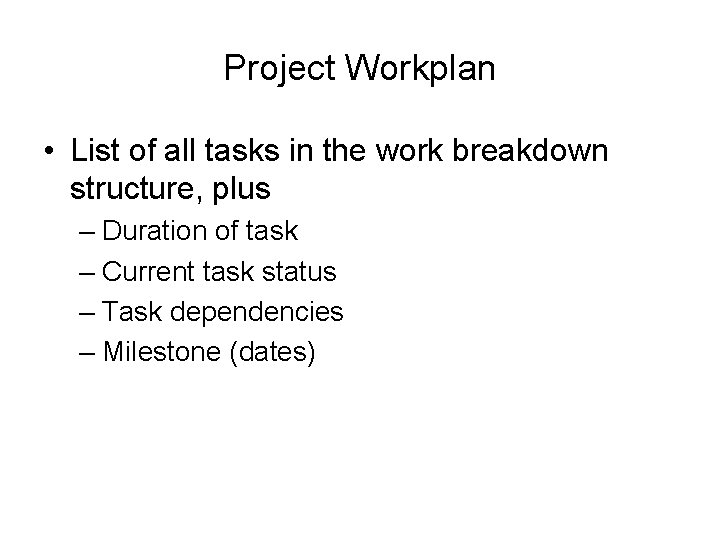 Project Workplan

• List of all tasks in the work breakdown structure, plus
– Duration of task
– Current task status
– Task dependencies
– Milestone (dates)